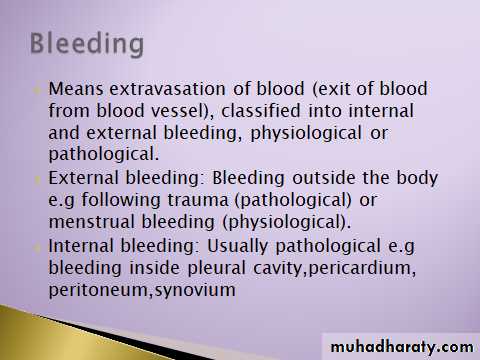 Bleeding

Means extravasation of blood (exit of blood from blood vessel), classified into internal and external bleeding, physiological or pathological.

External bleeding: Bleeding outside the body e.g following trauma (pathological) or menstrual bleeding (physiological).

Internal bleeding: Usually pathological e.g bleeding inside pleural cavity,pericardium, peritoneum,synovium

muhadharaty.com